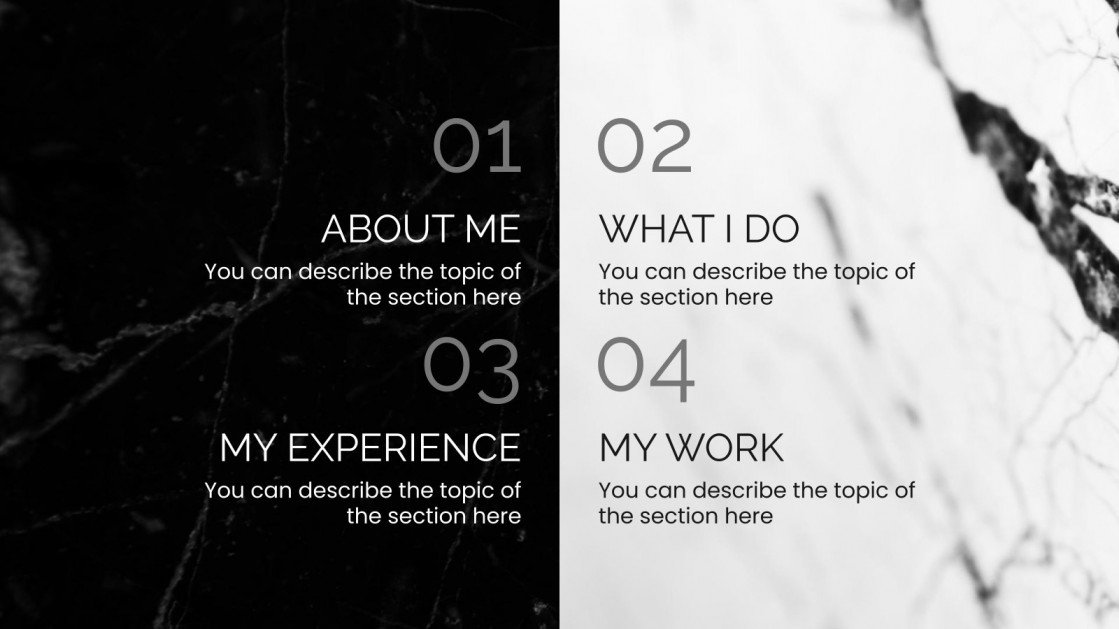 01

ABOUT ME

You can describe the topic of the section here

02

WHAT I DO

You can describe the topic of the section here

03

MY EXPERIENCE

You can describe the topic of the section here

04

MY WORK

You can describe the topic of the section here